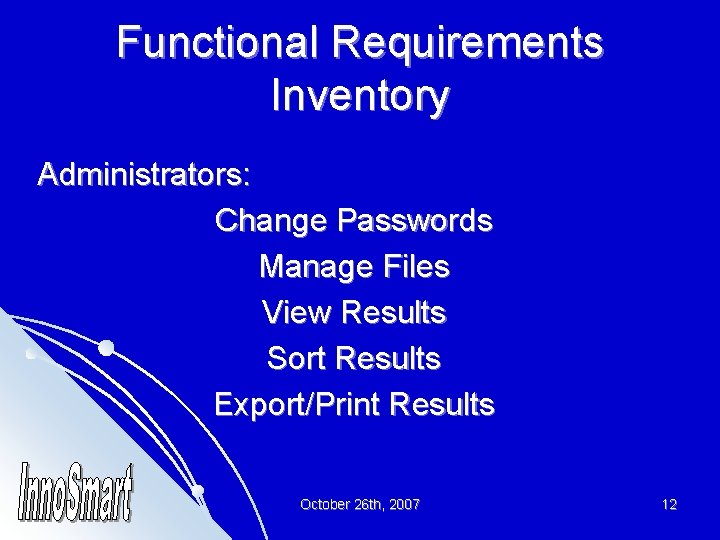 Functional Requirements Inventory

Administrators:

Change Passwords

Manage Files

View Results

Sort Results

Export/Print Results

InnoSmart

October 26th, 2007

12